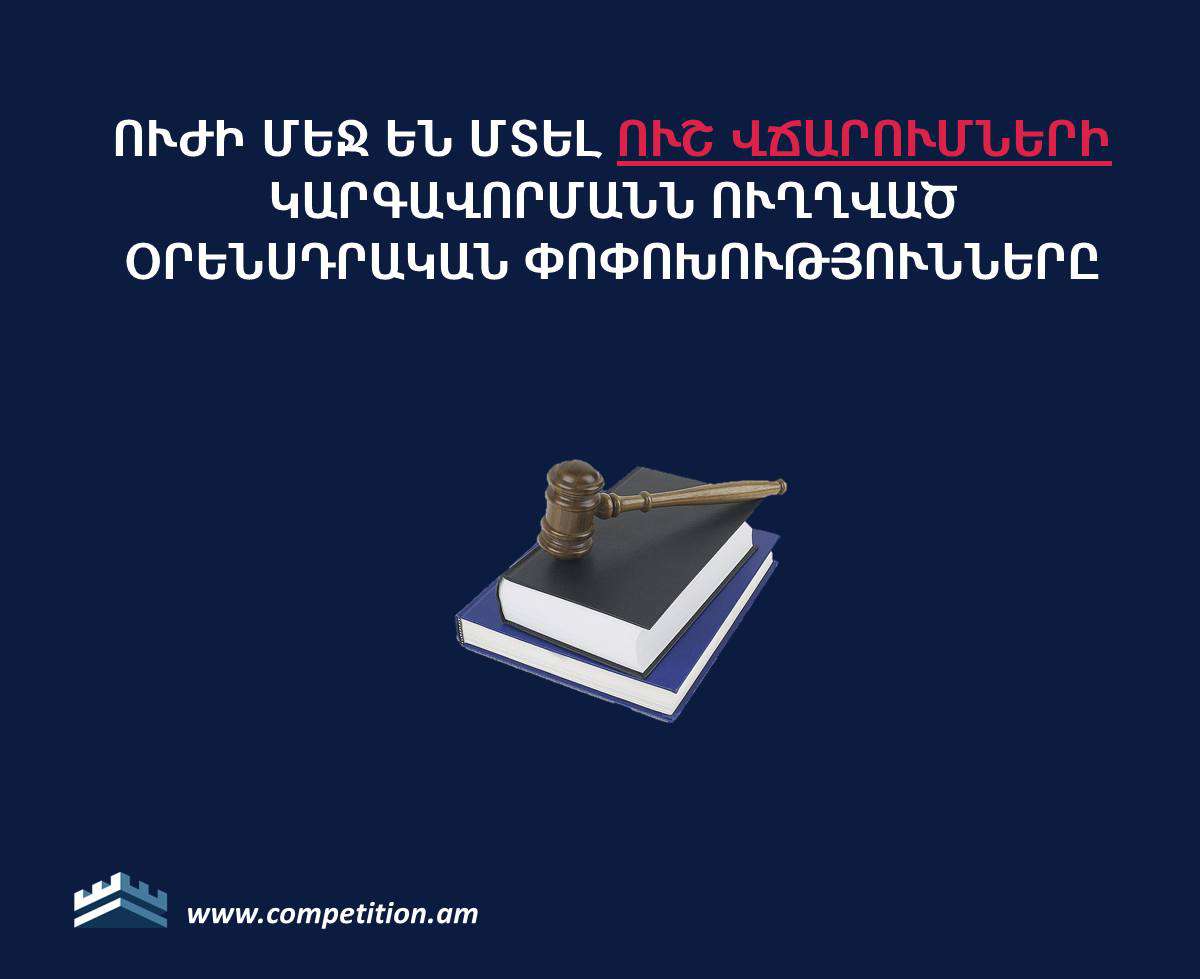 ՈՒԺԻ ՄԵՋ ԵՆ ՄՏԵԼ ՈՒՇ ՎՃԱՐՈՒՄՆԵՐԻ ԿԱՐԳԱՎՈՐՄԱՆՆ ՈՒՂՂՎԱԾ ՕՐԵՆՍԴՐԱԿԱՆ ՓՈՓՈԽՈՒԹՅՈՒՆՆԵՐԸ

www.competition.am